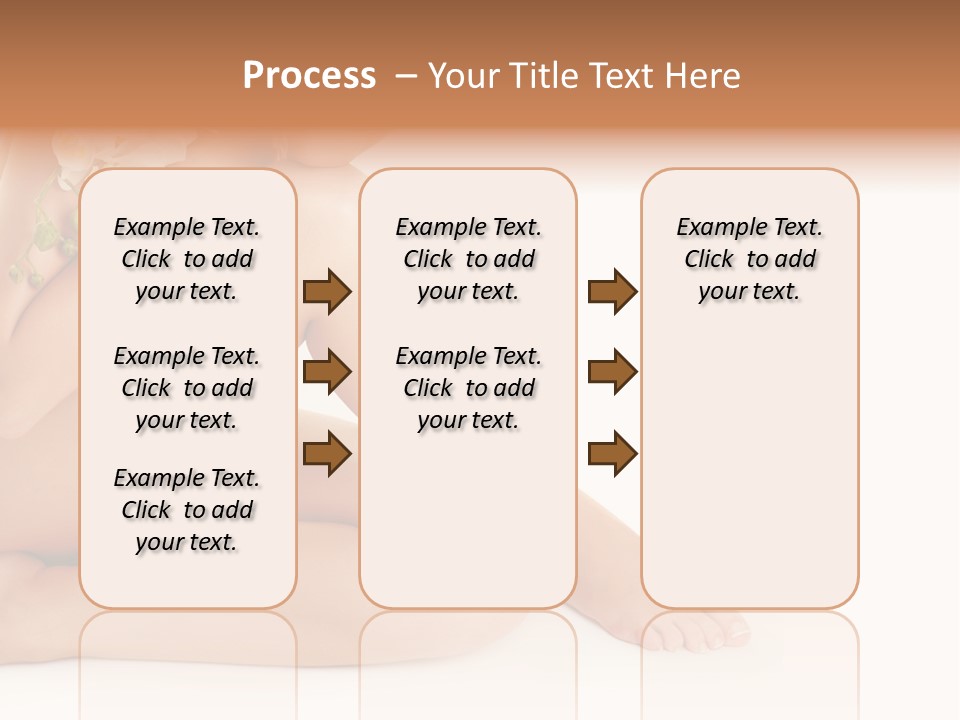 Process – Your Title Text Here

Example Text. Click to add your text.

Example Text. Click to add your text.

Example Text. Click to add your text.

Example Text. Click to add your text.

Example Text. Click to add your text.

Example Text. Click to add your text.